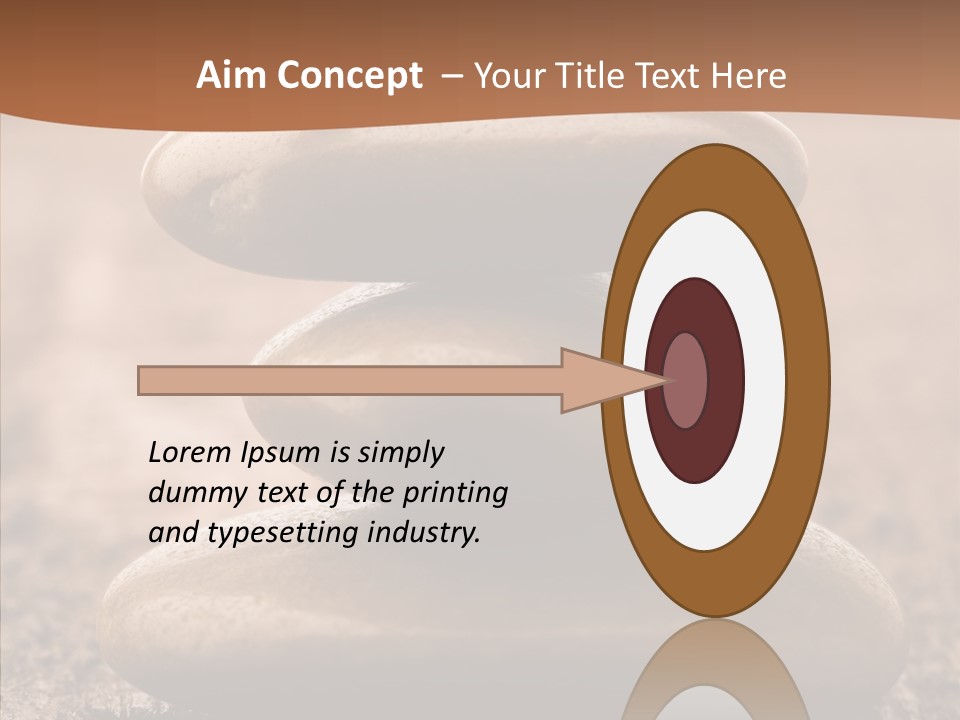 Aim Concept – Your Title Text Here

Lorem Ipsum is simply dummy text of the printing and typesetting industry.